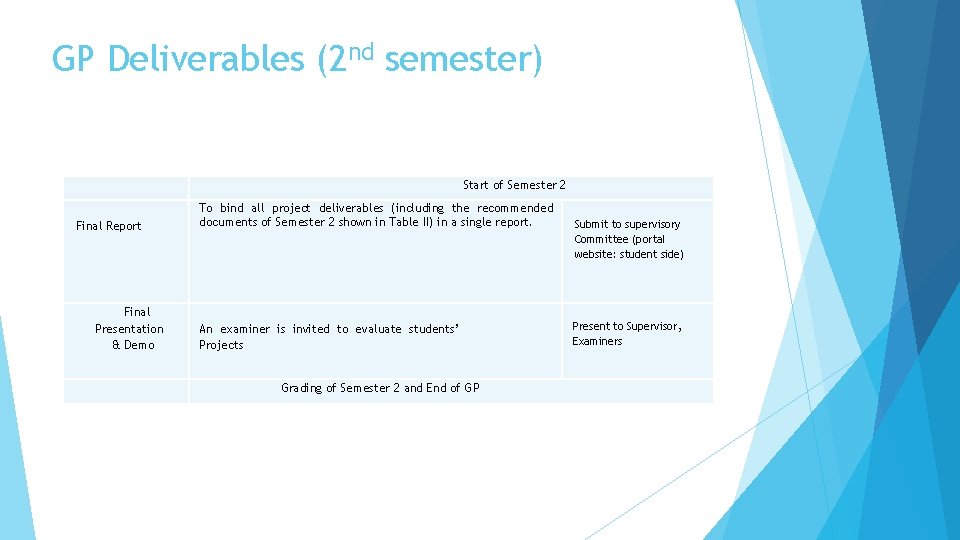 GP Deliverables (2$^{nd}$ semester)

| | Start of Semester 2 | |
|---|---|---|
| Final Report | To bind all project deliverables (including the recommended documents of Semester 2 shown in Table II) in a single report. | Submit to supervisory Committee (portal website: student side) |
| Final Presentation & Demo | An examiner is invited to evaluate students' Projects | Present to Supervisor, Examiners |
| | Grading of Semester 2 and End of GP | |